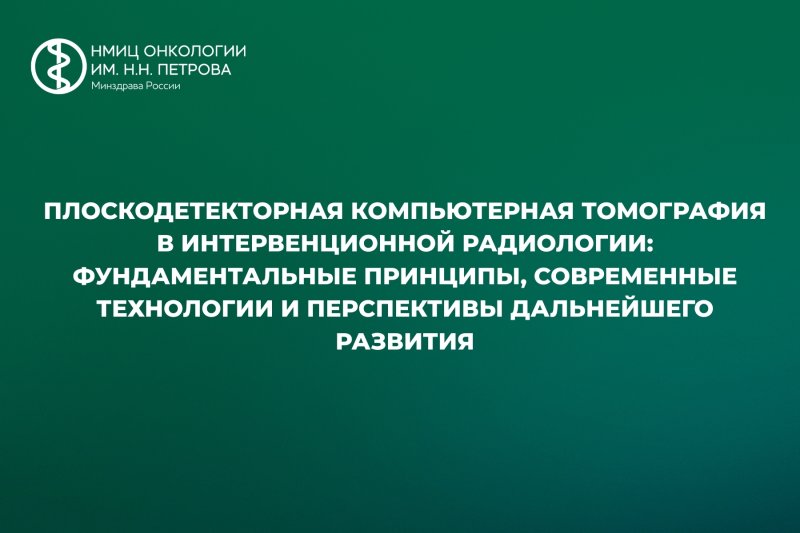 НМИЦ ОНКОЛОГИИ
ИМ. Н.Н. ПЕТРОВА
Минздрава России

ПЛОСКОДЕТЕКТОРНАЯ КОМПЬЮТЕРНАЯ ТОМОГРАФИЯ В ИНТЕРВЕНЦИОННОЙ РАДИОЛОГИИ: ФУНДАМЕНТАЛЬНЫЕ ПРИНЦИПЫ, СОВРЕМЕННЫЕ ТЕХНОЛОГИИ И ПЕРСПЕКТИВЫ ДАЛЬНЕЙШЕГО РАЗВИТИЯ